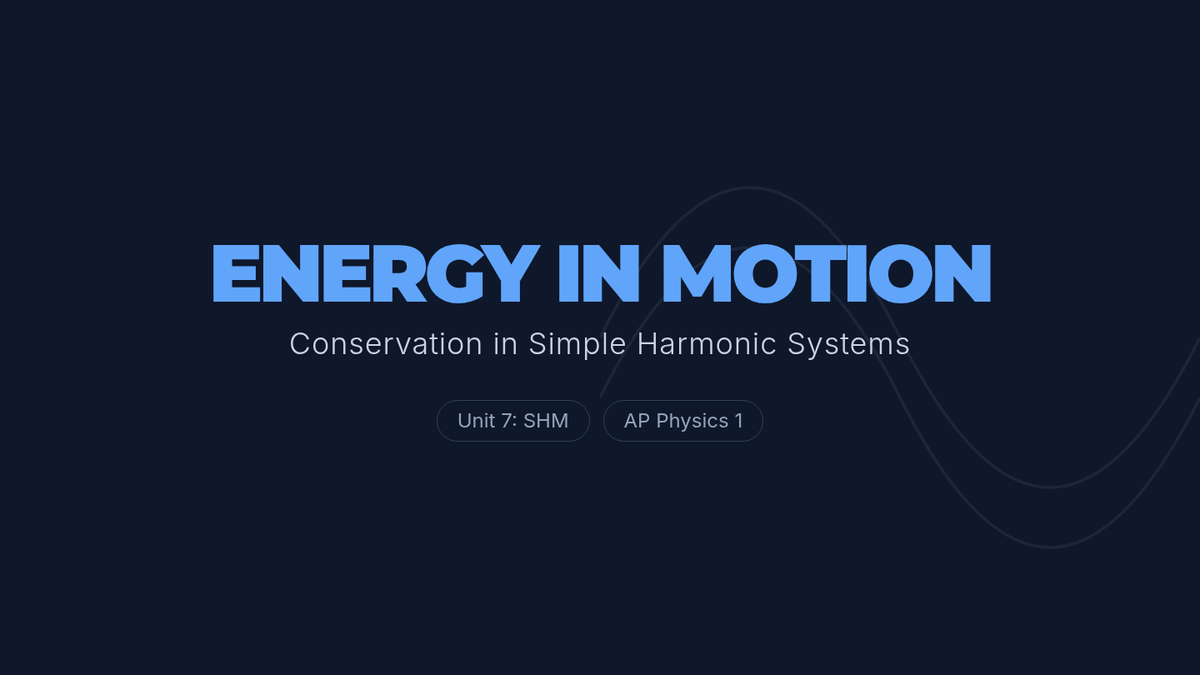 ENERGY IN MOTION

Conservation in Simple Harmonic Systems

Unit 7: SHM

AP Physics 1